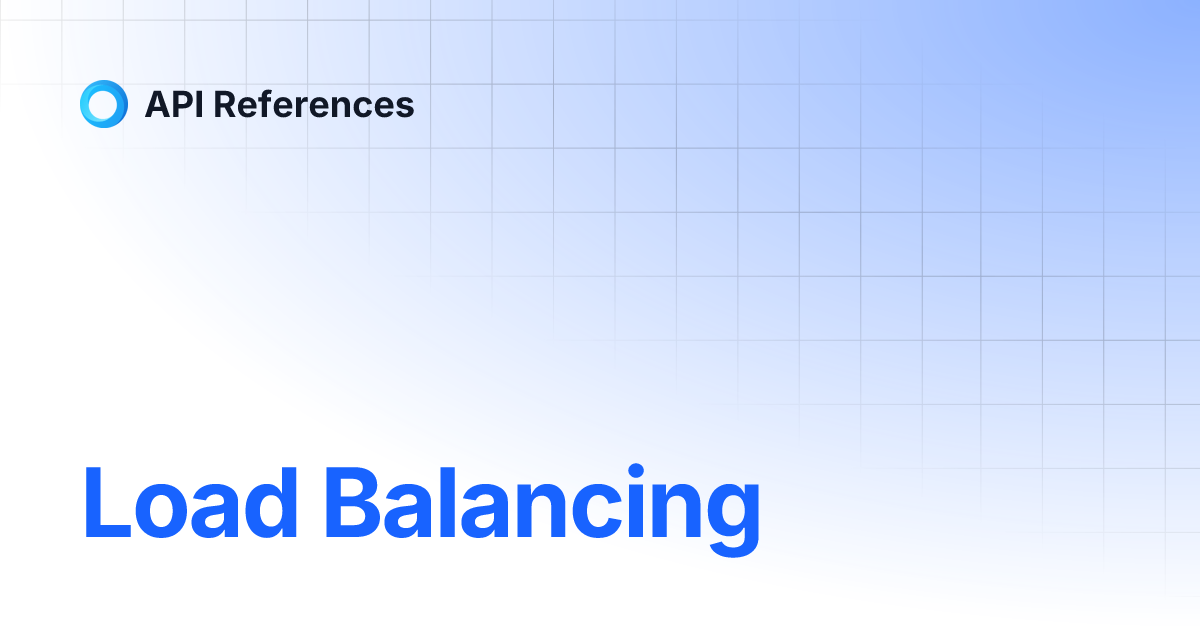 API References

Load Balancing